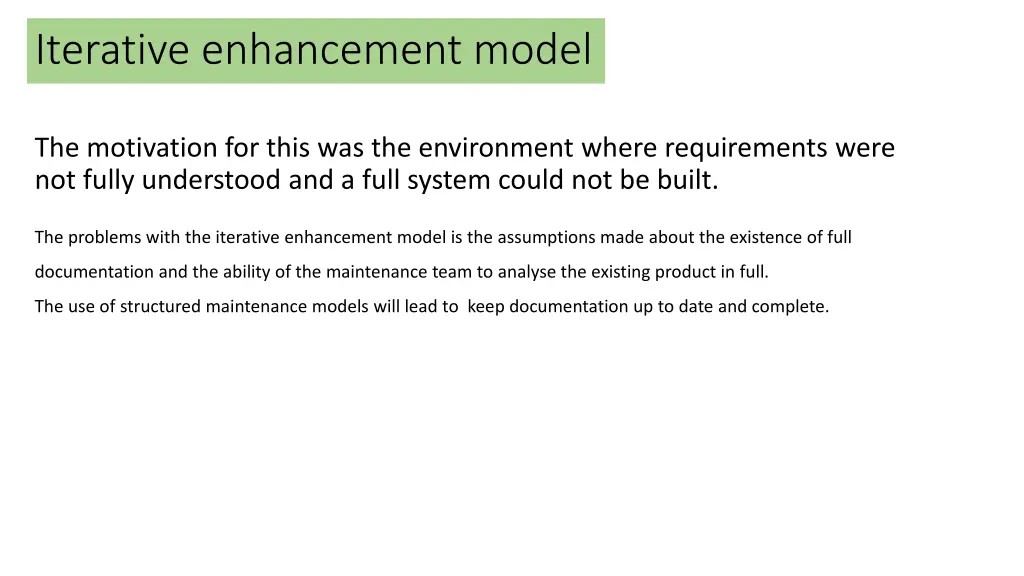 Iterative enhancement model

The motivation for this was the environment where requirements were not fully understood and a full system could not be built.

The problems with the iterative enhancement model is the assumptions made about the existence of full documentation and the ability of the maintenance team to analyse the existing product in full.
The use of structured maintenance models will lead to keep documentation up to date and complete.